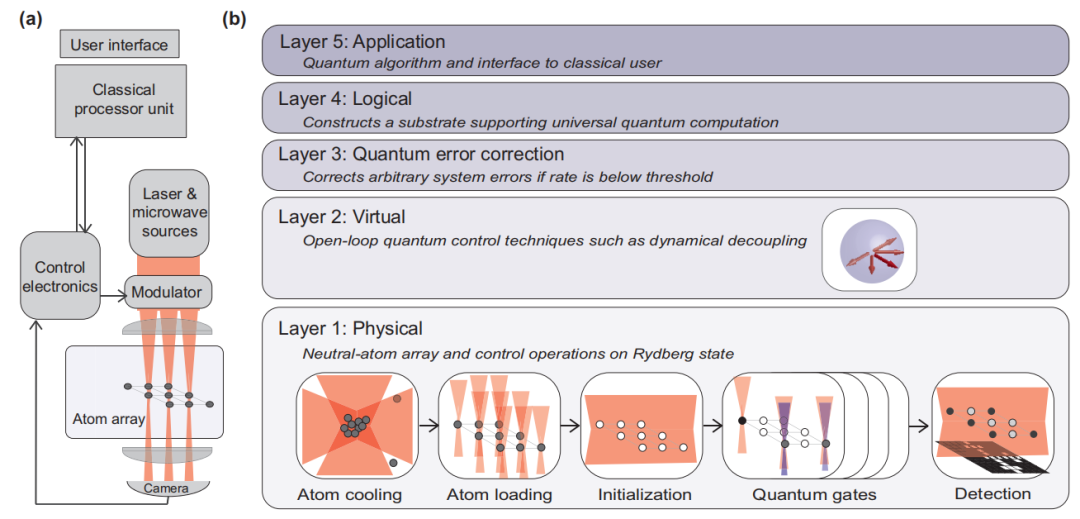 (a)

User interface

Classical processor unit

Laser & microwave sources

Control electronics

Modulator

Atom array

Camera

(b)

Layer 5: Application
Quantum algorithm and interface to classical user

Layer 4: Logical
Constructs a substrate supporting universal quantum computation

Layer 3: Quantum error correction
Corrects arbitrary system errors if rate is below threshold

Layer 2: Virtual
Open-loop quantum control techniques such as dynamical decoupling

Layer 1: Physical
Neutral-atom array and control operations on Rydberg state

Atom cooling

Atom loading

Initialization

Quantum gates

Detection